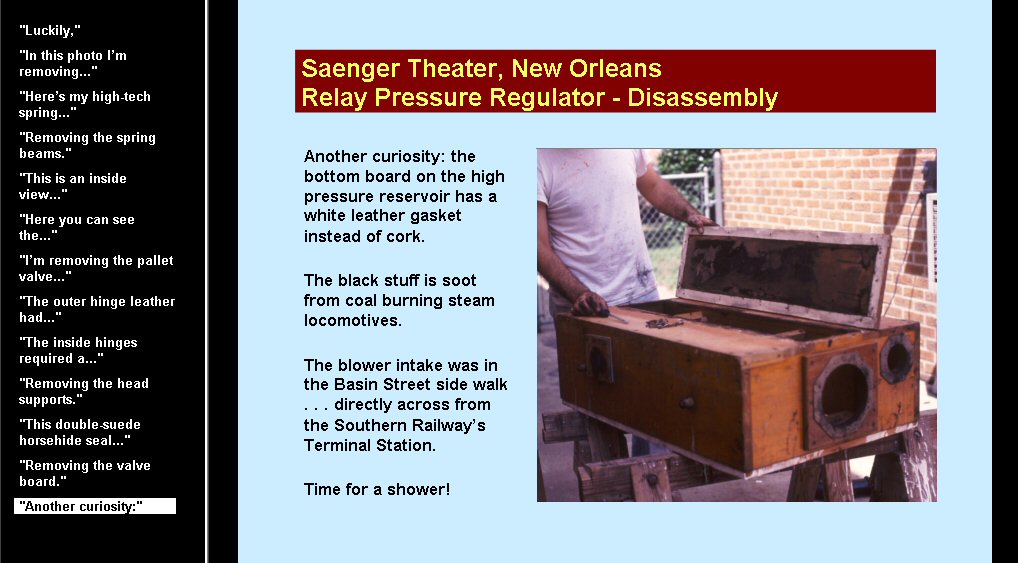 "Luckily,"

"In this photo I'm removing..."

"Here's my high-tech spring..."

"Removing the spring beams."

"This is an inside view..."

"Here you can see the..."

"I'm removing the pallet valve..."

"The outer hinge leather had..."

"The inside hinges required a..."

"Removing the head supports."

"This double-suede horsehide seal..."

"Removing the valve board."

"Another curiosity:"

Saenger Theater, New Orleans
Relay Pressure Regulator - Disassembly

Another curiosity: the bottom board on the high pressure reservoir has a white leather gasket instead of cork.

The black stuff is soot from coal burning steam locomotives.

The blower intake was in the Basin Street side walk . . . directly across from the Southern Railway's Terminal Station.

Time for a shower!